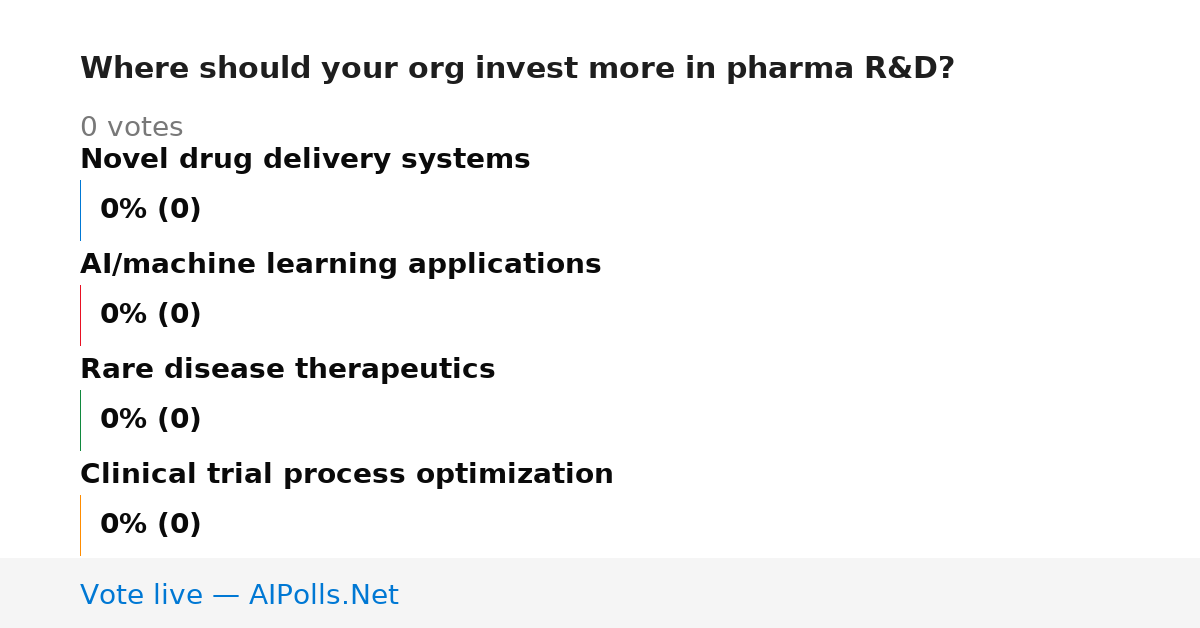 Where should your org invest more in pharma R&D?

0 votes

Novel drug delivery systems

0% (0)

AI/machine learning applications

0% (0)

Rare disease therapeutics

0% (0)

Clinical trial process optimization

0% (0)

Vote live — AIPolls.Net